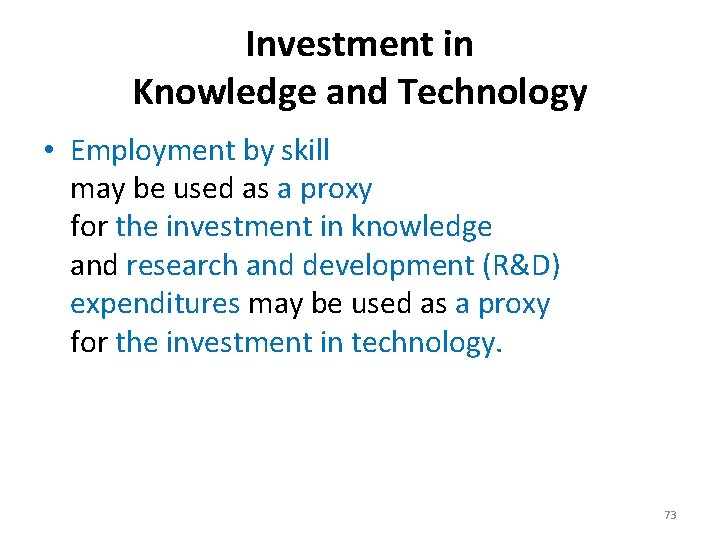 Investment in
Knowledge and Technology

• Employment by skill may be used as a proxy for the investment in knowledge and research and development (R&D) expenditures may be used as a proxy for the investment in technology.

73